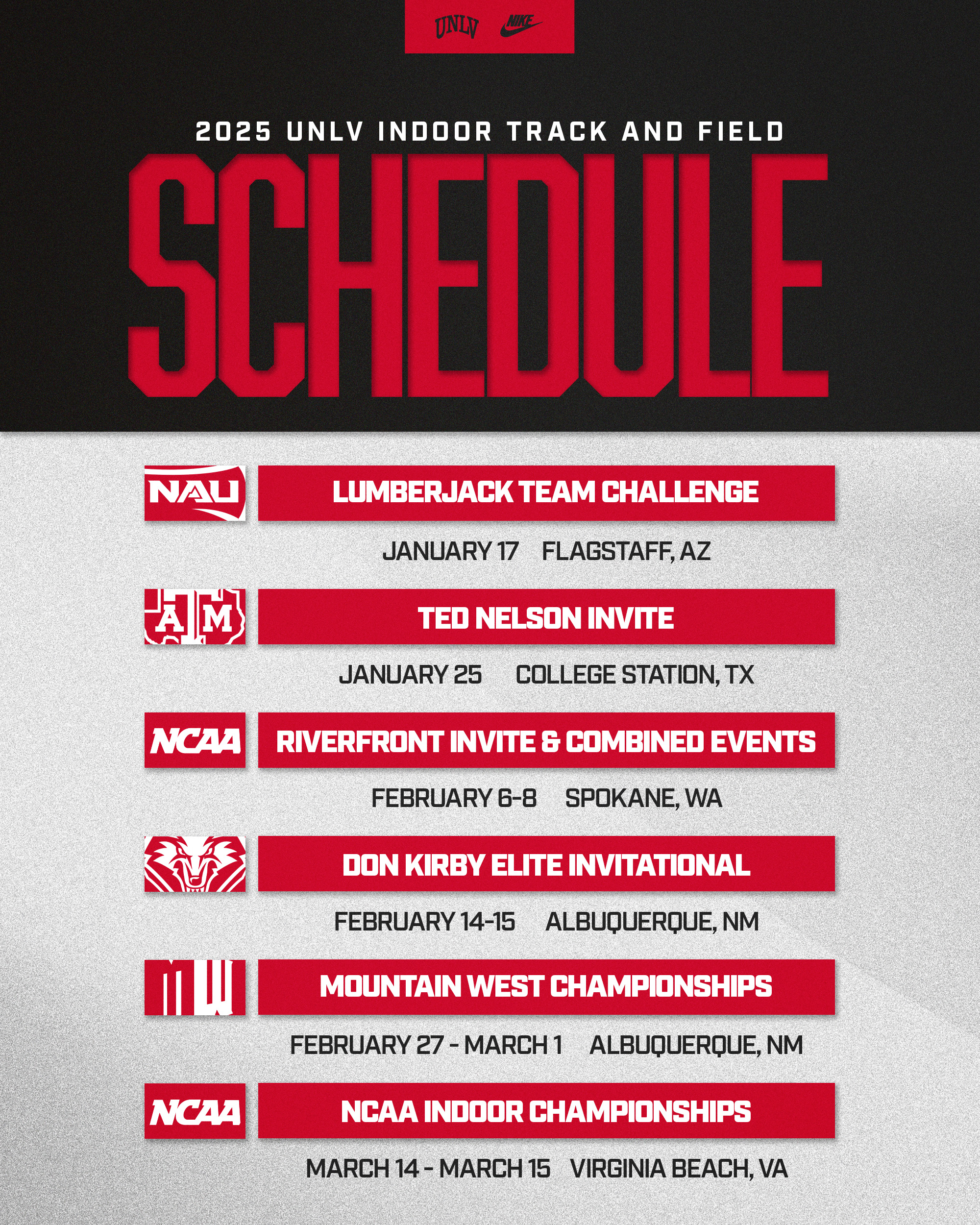 UNLV NIKE

2025 UNLV INDOOR TRACK AND FIELD

SCHEDULE

NAU

LUMBERJACK TEAM CHALLENGE

JANUARY 17 FLAGSTAFF, AZ

A M

TED NELSON INVITE

JANUARY 25 COLLEGE STATION, TX

NCAA

RIVERFRONT INVITE & COMBINED EVENTS

FEBRUARY 6-8 SPOKANE, WA

DON KIRBY ELITE INVITATIONAL

FEBRUARY 14-15 ALBUQUERQUE, NM

MW

MOUNTAIN WEST CHAMPIONSHIPS

FEBRUARY 27 - MARCH 1 ALBUQUERQUE, NM

NCAA

NCAA INDOOR CHAMPIONSHIPS

MARCH 14 - MARCH 15 VIRGINIA BEACH, VA